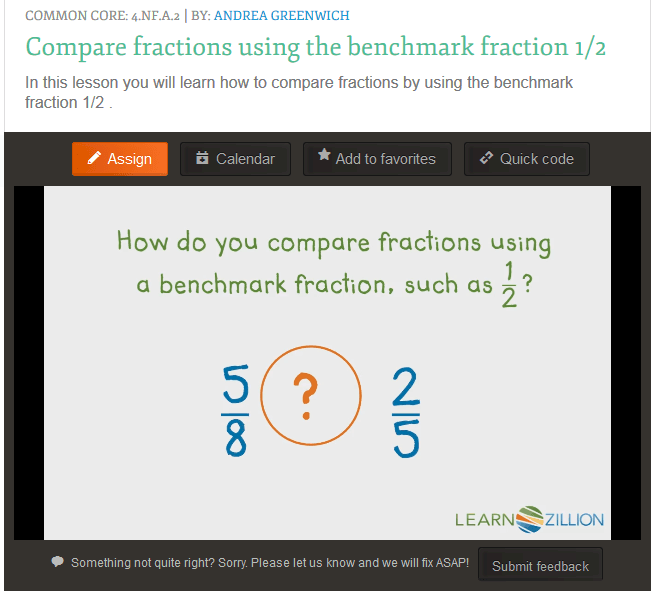 COMMON CORE: 4.NF.A.2 | BY: ANDREA GREENWICH

Compare fractions using the benchmark fraction 1/2

In this lesson you will learn how to compare fractions by using the benchmark fraction 1/2 .

Assign Calendar Add to favorites Quick code

How do you compare fractions using a benchmark fraction, such as $\frac{1}{2}$?

$\frac{5}{8}$ ? $\frac{2}{5}$

LEARNZILLION

Something not quite right? Sorry. Please let us know and we will fix ASAP!

Submit feedback